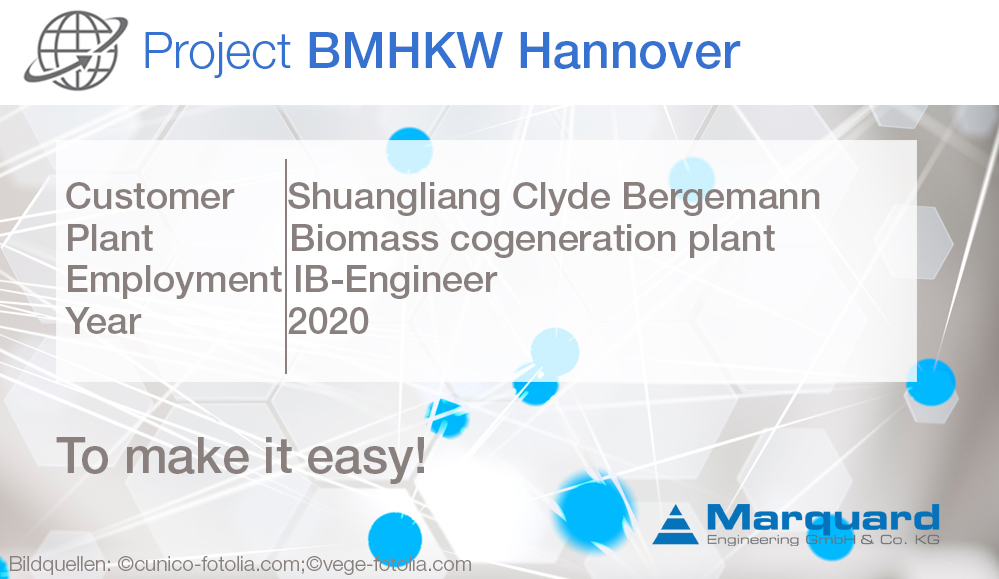 Project BMHKW Hannover

| Customer | Shuangliang Clyde Bergemann |
|---|---|
| Plant | Biomass cogeneration plant |
| Employment | IB-Engineer |
| Year | 2020 |

To make it easy!

Marquard
Engineering GmbH & Co. KG

Bildquellen: ©cunico-fotolia.com;©vege-fotolia.com